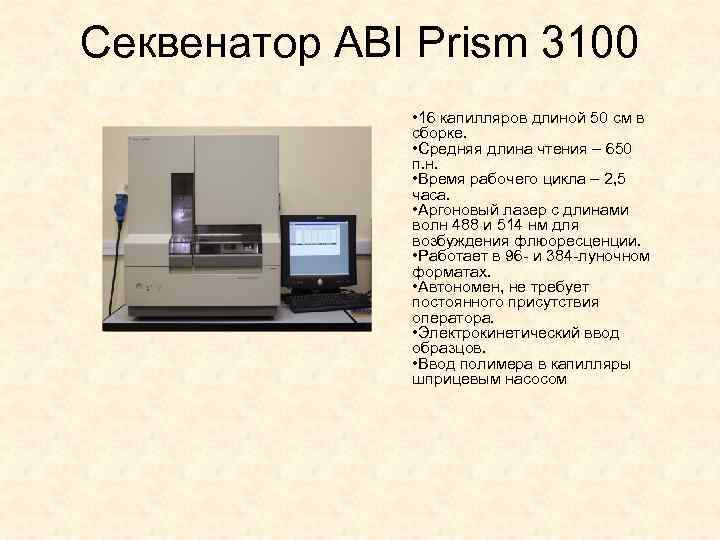 Секвенатор ABI Prism 3100

•16 капилляров длиной 50 см в сборке.
•Средняя длина чтения – 650 п.н.
•Время рабочего цикла – 2,5 часа.
•Аргоновый лазер с длинами волн 488 и 514 нм для возбуждения флюоресценции.
•Работает в 96- и 384-луночном форматах.
•Автономен, не требует постоянного присутствия оператора.
•Электрокинетический ввод образцов.
•Ввод полимера в капилляры шприцевым насосом